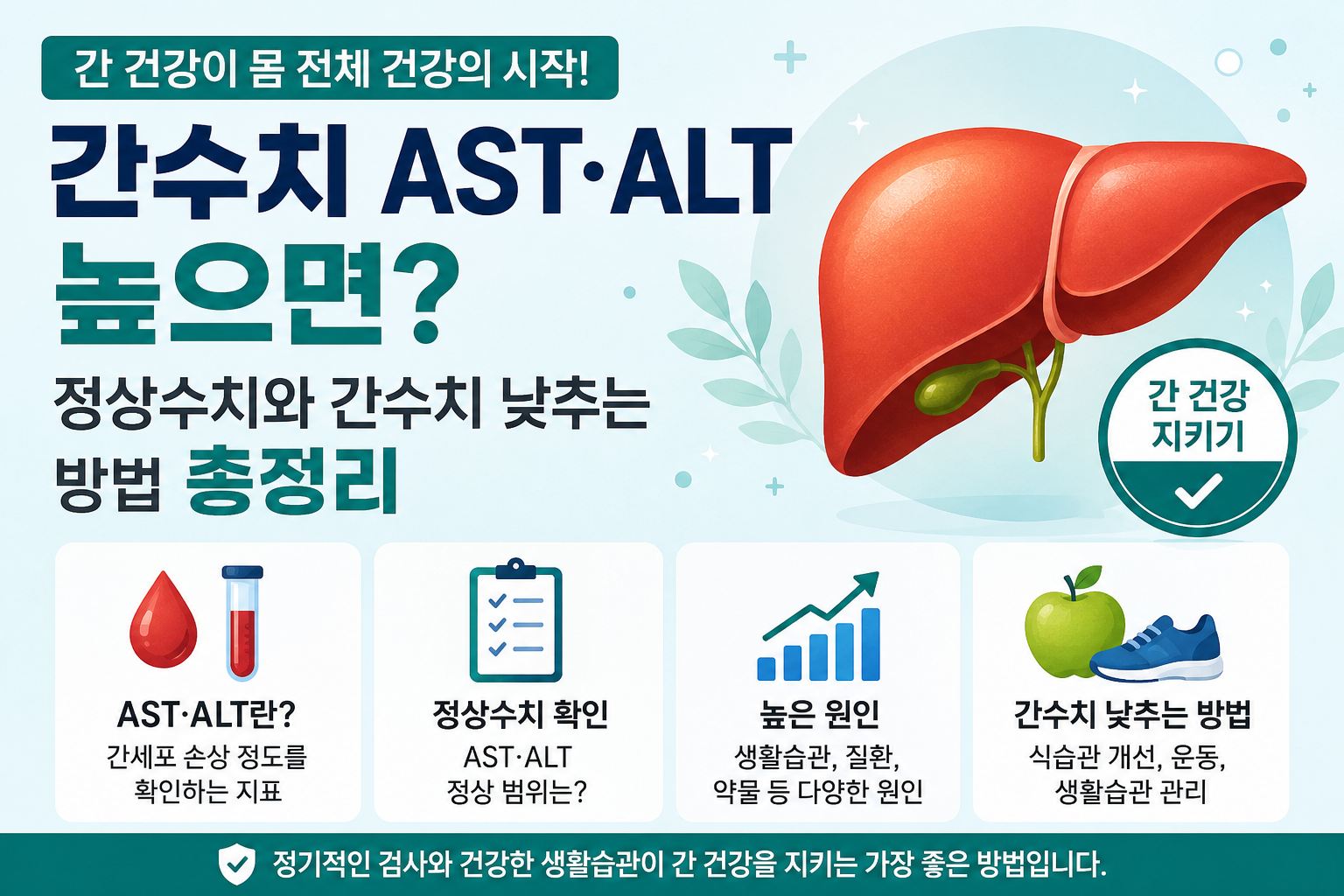 간 건강이 몸 전체 건강의 시작!

간수치 AST·ALT 높으면?

정상수치와 간수치 낮추는 방법 총정리

간 건강 지키기

AST·ALT란?
간세포 손상 정도를 확인하는 지표

정상수치 확인
AST·ALT 정상 범위는?

높은 원인
생활습관, 질환, 약물 등 다양한 원인

간수치 낮추는 방법
식습관 개선, 운동, 생활습관 관리

정기적인 검사와 건강한 생활습관이 간 건강을 지키는 가장 좋은 방법입니다.